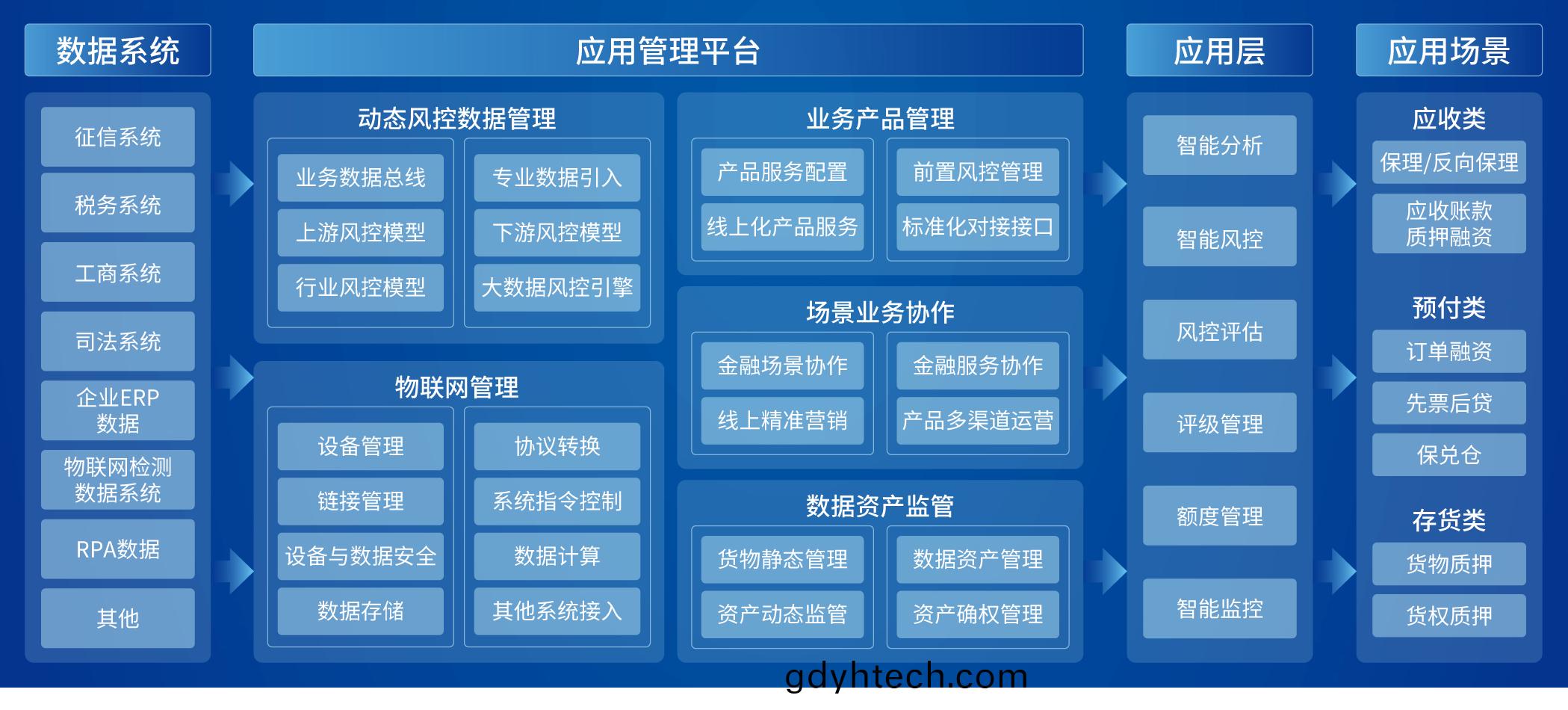 数据系统

征信系统
税务系统
工商系统
司法系统
企业ERP数据
物联网检测数据系统
RPA数据
其他

应用管理平台

动态风控数据管理
业务数据总线
上游风控模型
行业风控模型
专业数据引入
下游风控模型
大数据风控引擎

物联网管理
设备管理
链接管理
设备与数据安全
数据存储
协议转换
系统指令控制
数据计算
其他系统接入

业务产品管理
产品服务配置
线上化产品服务
前置风控管理
标准化对接接口

场景业务协作
金融场景协作
线上精准营销
金融服务协作
产品多渠道运营

数据资产监管
货物静态管理
资产动态监管
数据资产管理
资产确权管理

应用层

智能分析
智能风控
风控评估
评级管理
额度管理
智能监控

应用场景

应收类
保理/反向保理
应收账款质押融资

预付类
订单融资
先票后贷
保兑仓

存货类
货物质押
货权质押

gdyhtech.com